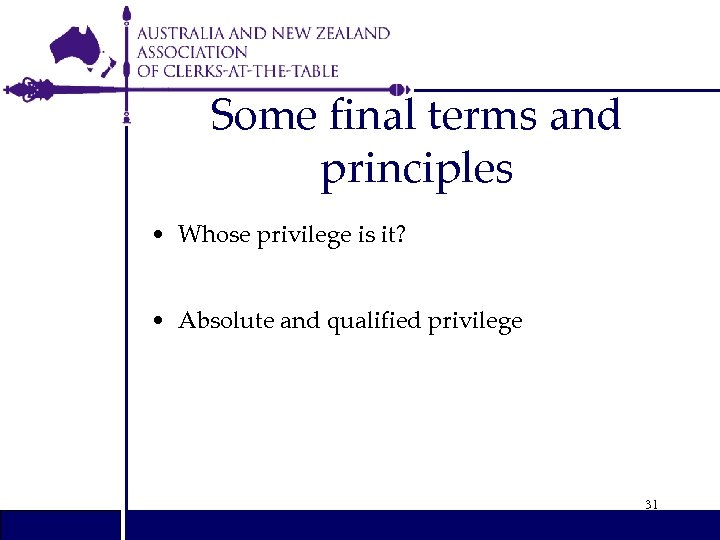 AUSTRALIA AND NEW ZEALAND ASSOCIATION OF CLERKS-AT-THE-TABLE

Some final terms and principles

• Whose privilege is it?

• Absolute and qualified privilege

31